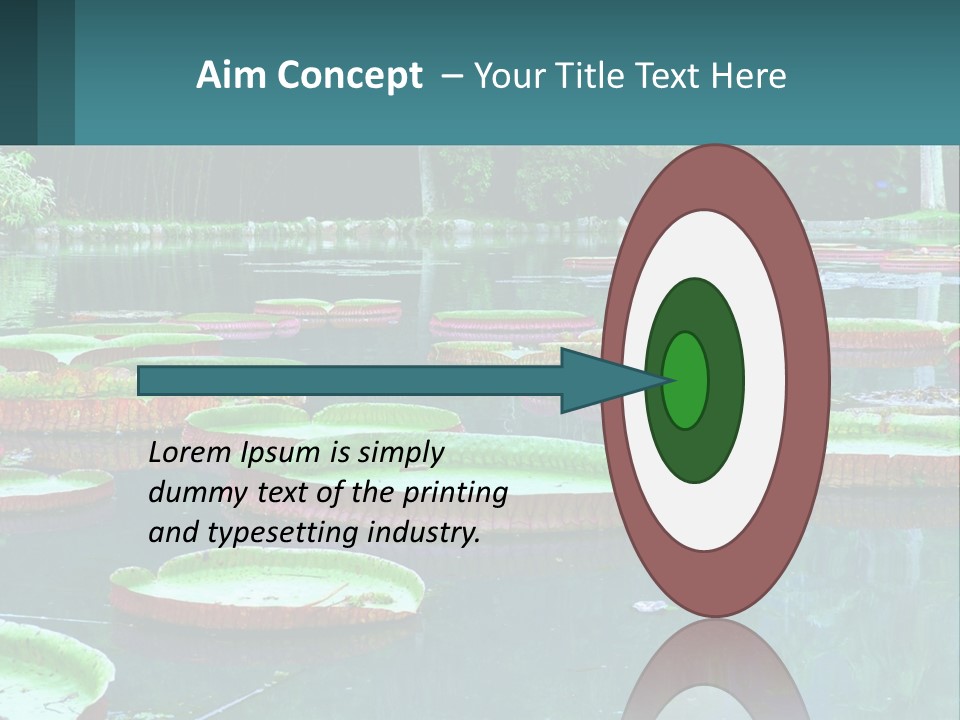 Aim Concept – Your Title Text Here

Lorem Ipsum is simply dummy text of the printing and typesetting industry.